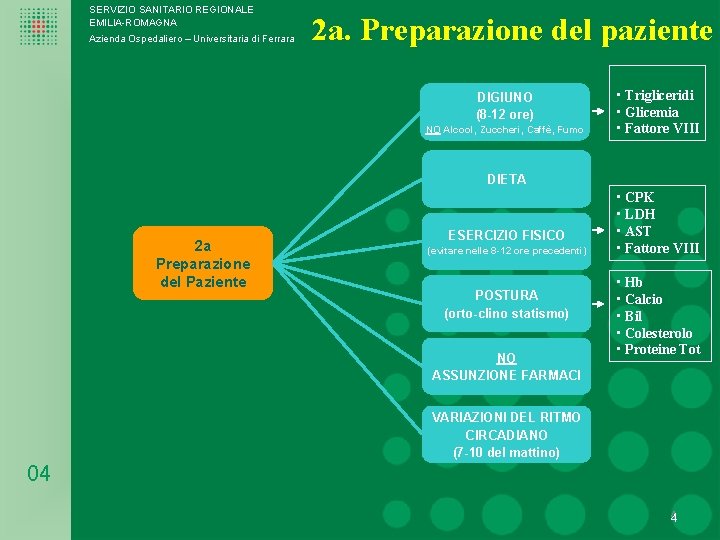 SERVIZIO SANITARIO REGIONALE
EMILIA-ROMAGNA
Azienda Ospedaliero – Universitaria di Ferrara

2a. Preparazione del paziente

2a
Preparazione
del Paziente

DIGIUNO
(8-12 ore)
NO Alcool, Zuccheri, Caffè, Fumo

▪ Trigliceridi
▪ Glicemia
▪ Fattore VIII

DIETA

ESERCIZIO FISICO
(evitare nelle 8-12 ore precedenti)

▪ CPK
▪ LDH
▪ AST
▪ Fattore VIII

POSTURA
(orto-clino statismo)

▪ Hb
▪ Calcio
▪ Bil
▪ Colesterolo
▪ Proteine Tot

NO
ASSUNZIONE FARMACI

VARIAZIONI DEL RITMO CIRCADIANO
(7-10 del mattino)

04

4